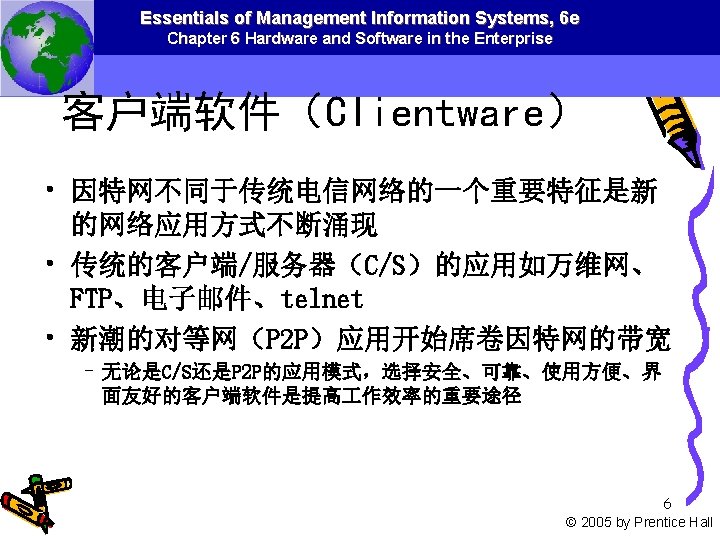 Essentials of Management Information Systems, 6e
Chapter 6 Hardware and Software in the Enterprise

客户端软件（Clientware）

• 因特网不同于传统电信网络的一个重要特征是新的网络应用方式不断涌现
• 传统的客户端/服务器（C/S）的应用如万维网、FTP、电子邮件、telnet
• 新潮的对等网（P2P）应用开始席卷因特网的带宽
– 无论是C/S还是P2P的应用模式，选择安全、可靠、使用方便、界面友好的客户端软件是提高工作效率的重要途径

6
© 2005 by Prentice Hall